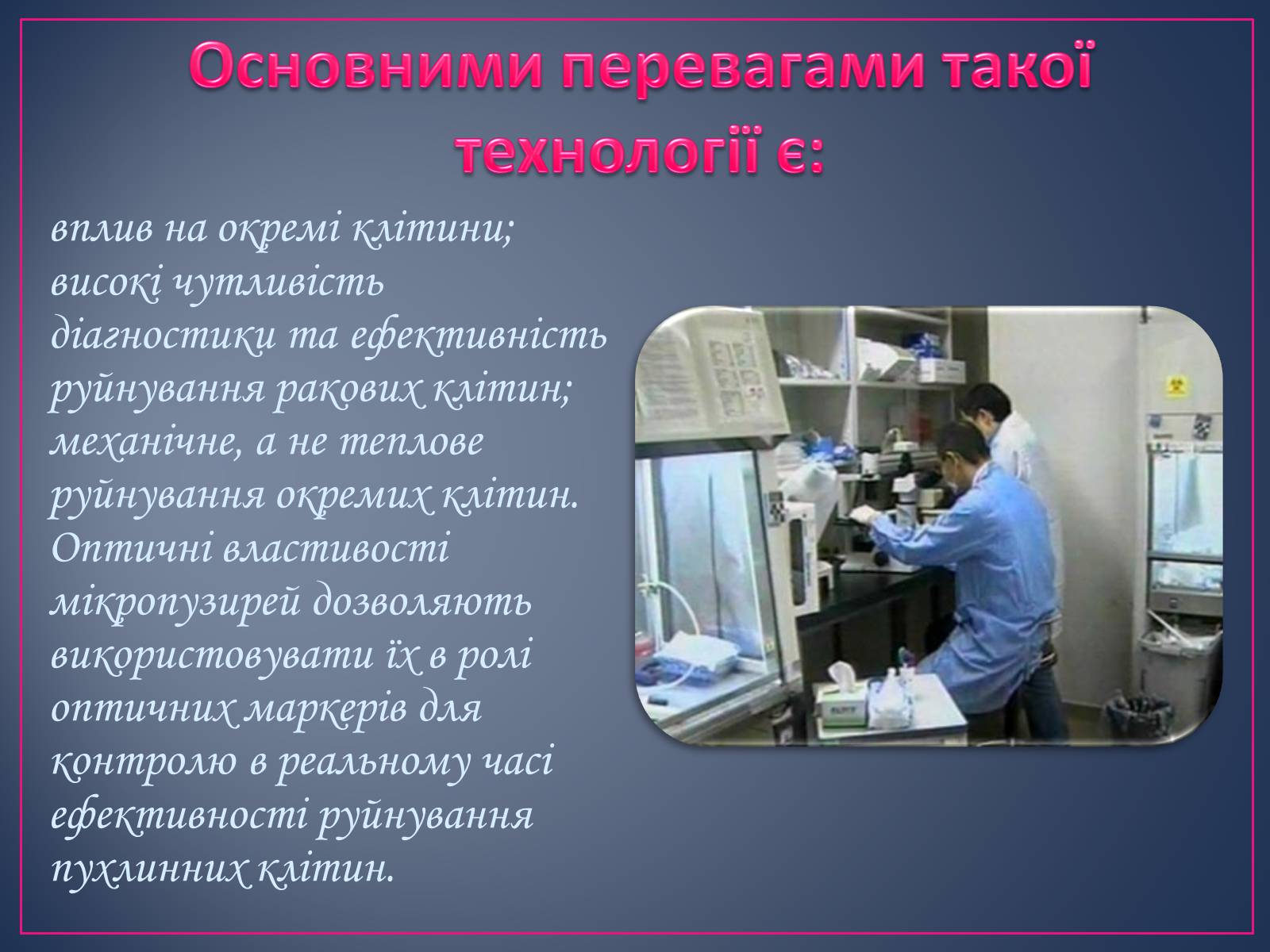 Основними перевагами такої технології є:

вплив на окремі клітини; високі чутливість діагностики та ефективність руйнування ракових клітин; механічне, а не теплове руйнування окремих клітин. Оптичні властивості мікропузирей дозволяють використовувати їх в ролі оптичних маркерів для контролю в реальному часі ефективності руйнування пухлинних клітин.